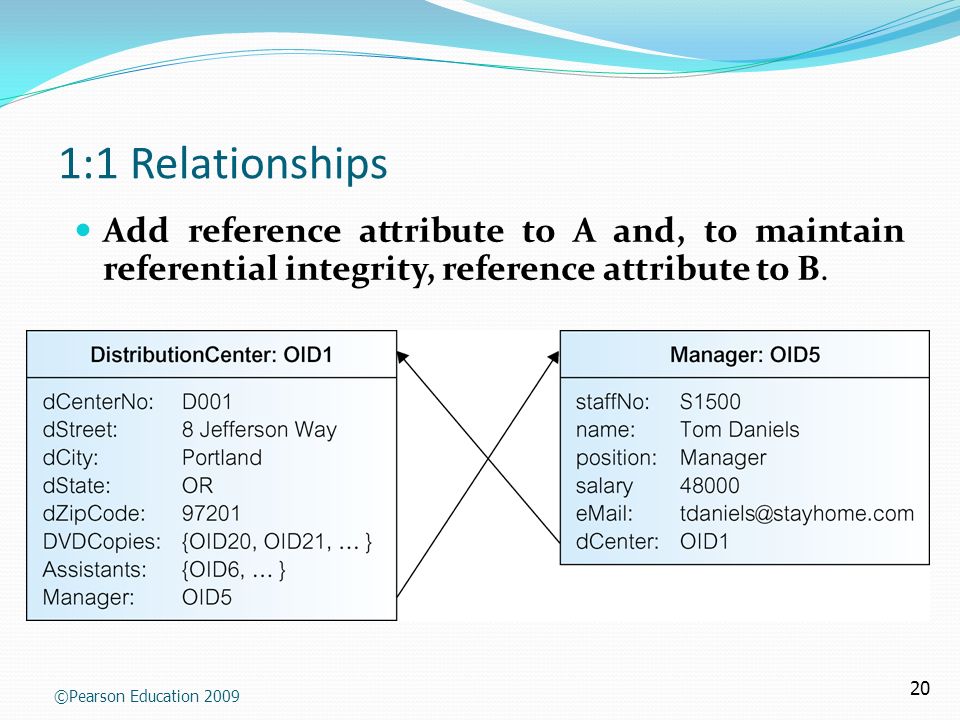 1:1 Relationships

Add reference attribute to A and, to maintain referential integrity, reference attribute to B.

DistributionCenter: OID1

dCenterNo: D001
dStreet: 8 Jefferson Way
dCity: Portland
dState: OR
dZipCode: 97201
DVDCopies: {OID20, OID21, ... }
Assistants: {OID6, ... }
Manager: OID5

Manager: OID5

staffNo: S1500
name: Tom Daniels
position: Manager
salary 48000
eMail: tdaniels@stayhome.com
dCenter: OID1

©Pearson Education 2009

20